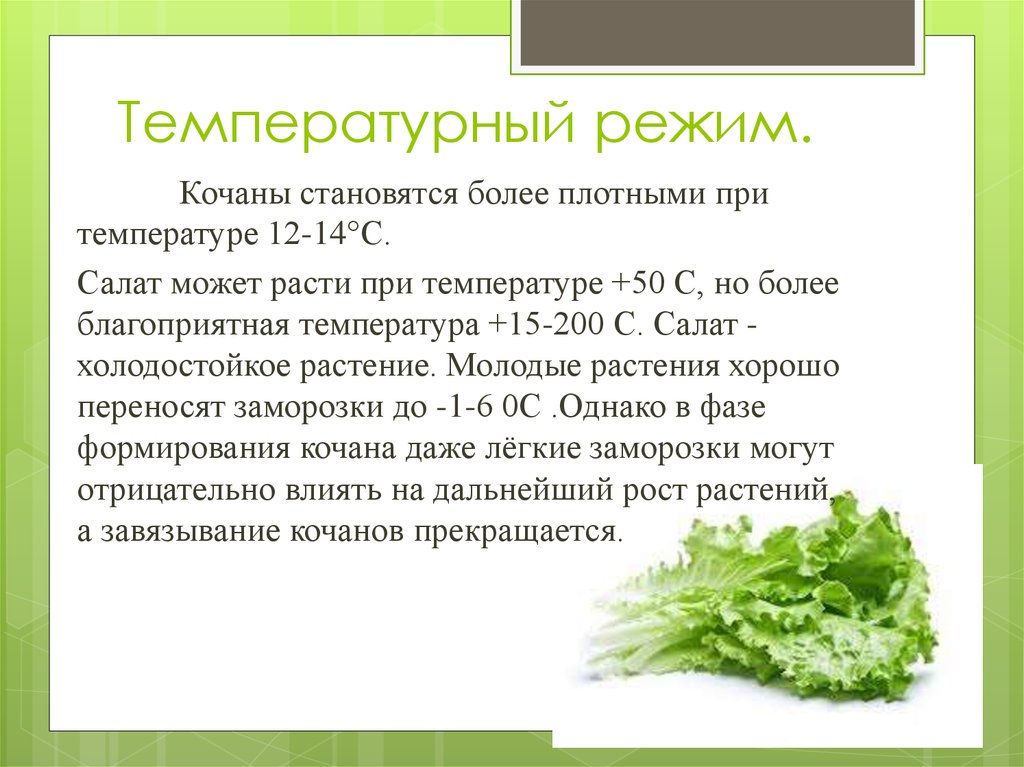 Температурный режим.

Кочаны становятся более плотными при температуре 12-14°С.

Салат может расти при температуре +50 С, но более благоприятная температура +15-200 С. Салат - холодостойкое растение. Молодые растения хорошо переносят заморозки до -1-6 0С .Однако в фазе формирования кочана даже лёгкие заморозки могут отрицательно влиять на дальнейший рост растений, а завязывание кочанов прекращается.